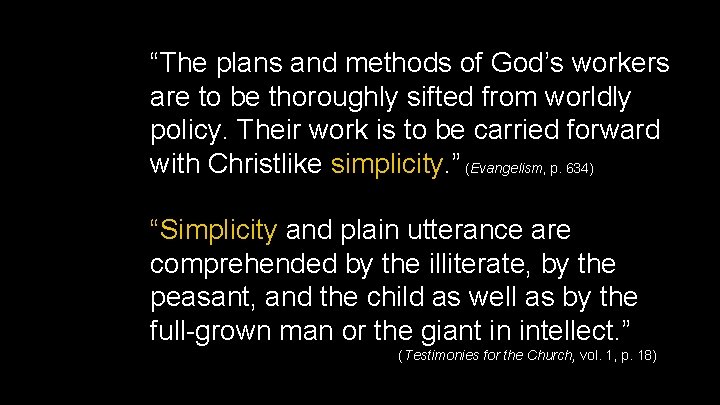 “The plans and methods of God’s workers are to be thoroughly sifted from worldly policy. Their work is to be carried forward with Christlike simplicity.” (Evangelism, p. 634)

“Simplicity and plain utterance are comprehended by the illiterate, by the peasant, and the child as well as by the full-grown man or the giant in intellect.”
(Testimonies for the Church, vol. 1, p. 18)